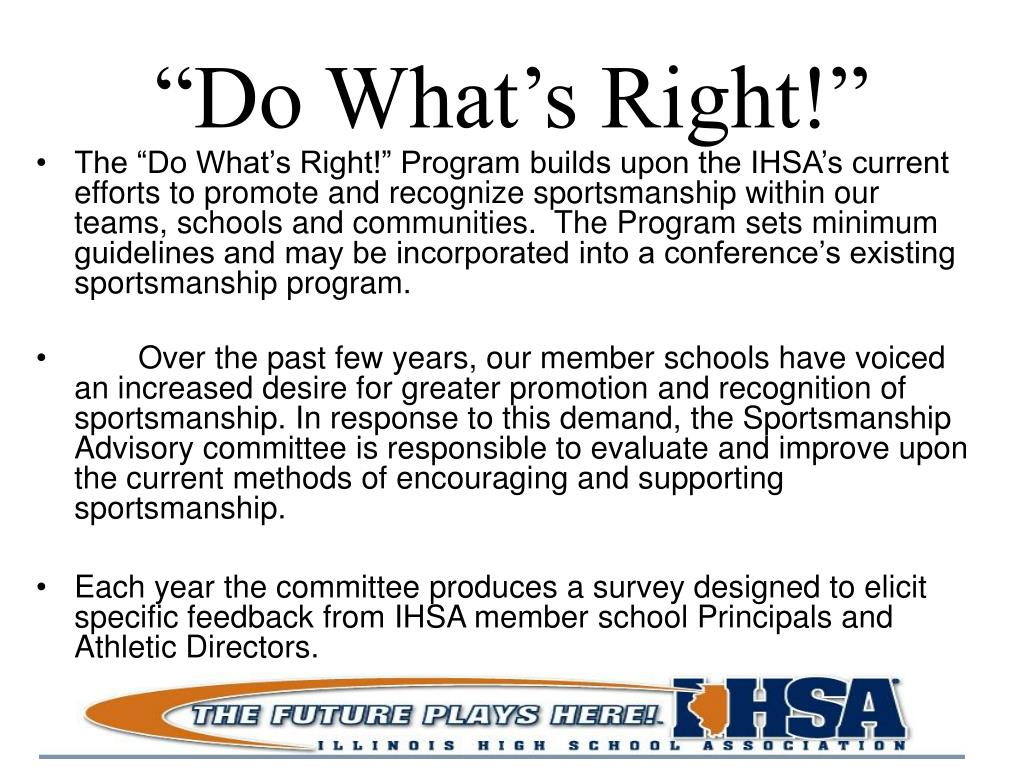 “Do What’s Right!”

• The “Do What’s Right!” Program builds upon the IHSA’s current efforts to promote and recognize sportsmanship within our teams, schools and communities. The Program sets minimum guidelines and may be incorporated into a conference’s existing sportsmanship program.

• Over the past few years, our member schools have voiced an increased desire for greater promotion and recognition of sportsmanship. In response to this demand, the Sportsmanship Advisory committee is responsible to evaluate and improve upon the current methods of encouraging and supporting sportsmanship.

• Each year the committee produces a survey designed to elicit specific feedback from IHSA member school Principals and Athletic Directors.

THE FUTURE PLAYS HERE! IHSA
ILLINOIS HIGH SCHOOL ASSOCIATION